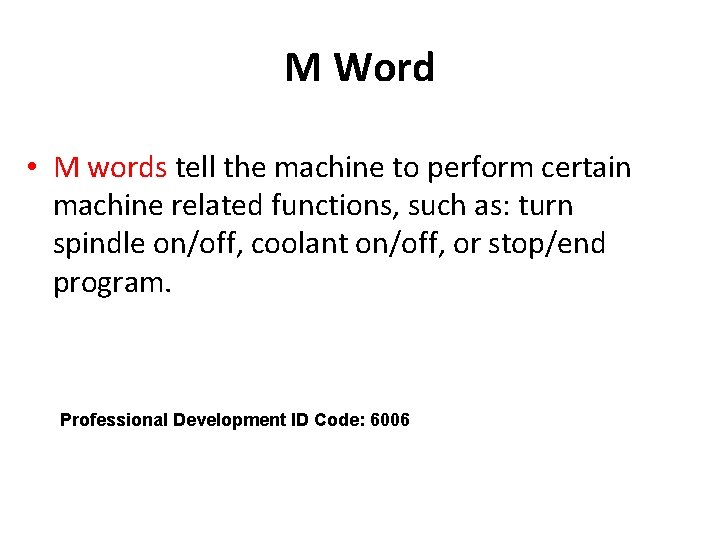 M Word

• M words tell the machine to perform certain machine related functions, such as: turn spindle on/off, coolant on/off, or stop/end program.

Professional Development ID Code: 6006